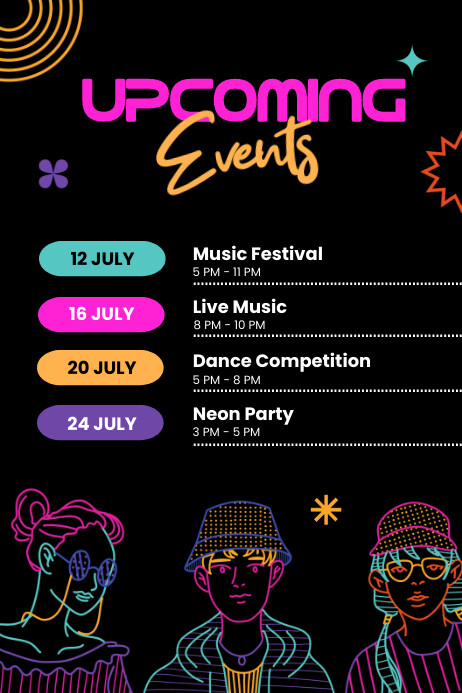 UPCOMING
Events

12 JULY
Music Festival
5 PM - 11 PM

16 JULY
Live Music
8 PM - 10 PM

20 JULY
Dance Competition
5 PM - 8 PM

24 JULY
Neon Party
3 PM - 5 PM